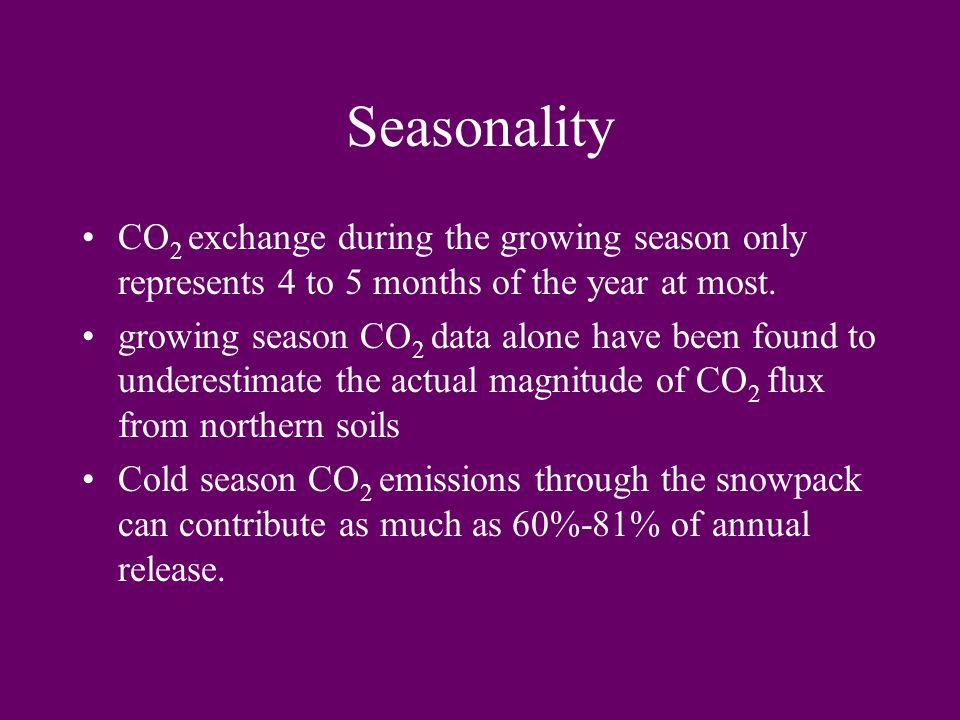 Seasonality

• $CO_2$ exchange during the growing season only represents 4 to 5 months of the year at most.

• growing season $CO_2$ data alone have been found to underestimate the actual magnitude of $CO_2$ flux from northern soils

• Cold season $CO_2$ emissions through the snowpack can contribute as much as 60%-81% of annual release.